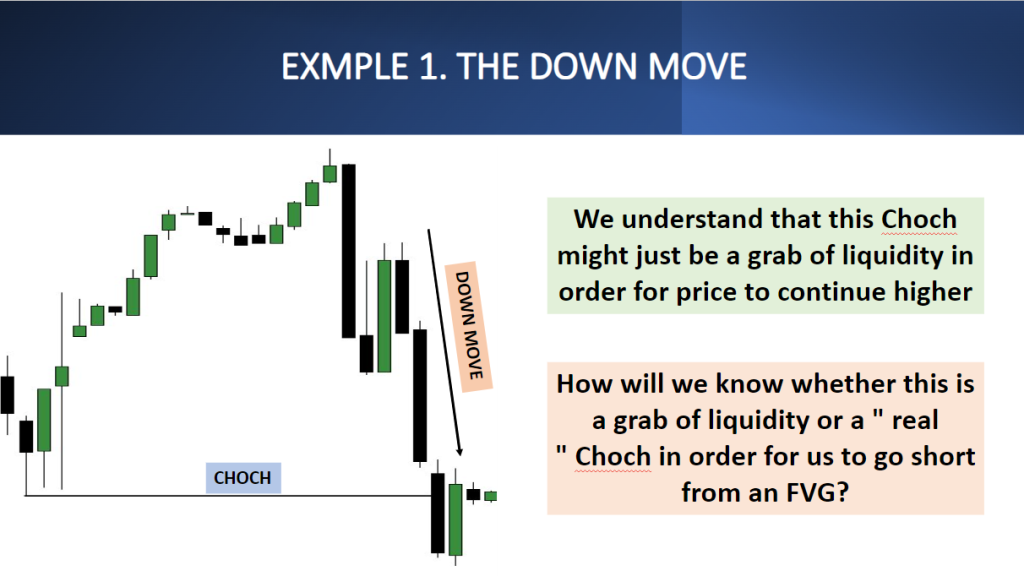 EXMPLE 1. THE DOWN MOVE

DOWN MOVE

CHOCH

We understand that this Choch might just be a grab of liquidity in order for price to continue higher

How will we know whether this is a grab of liquidity or a " real " Choch in order for us to go short from an FVG?